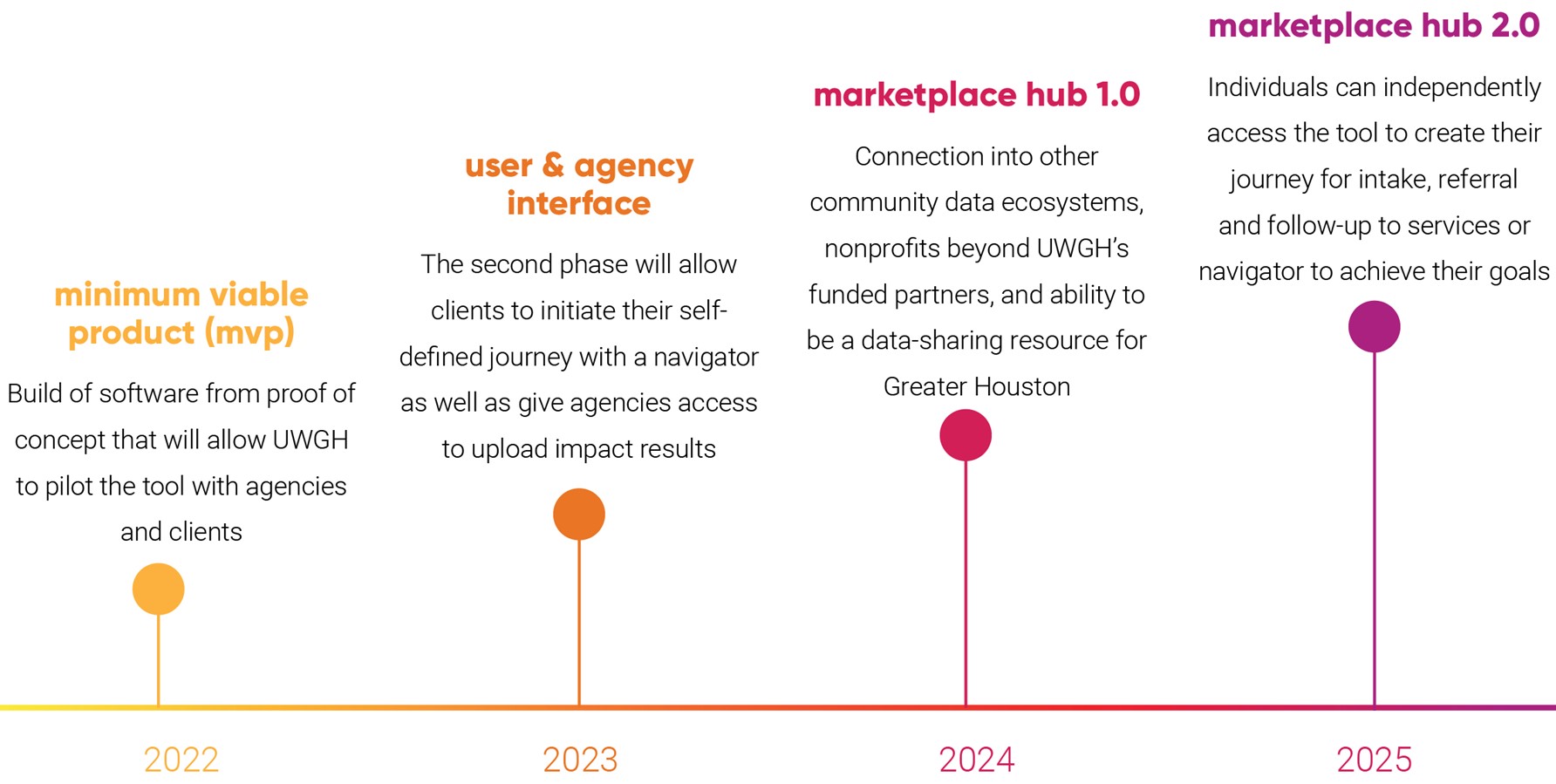 minimum viable product (mvp)

Build of software from proof of concept that will allow UWGH to pilot the tool with agencies and clients

2022

user & agency interface

The second phase will allow clients to initiate their self-defined journey with a navigator as well as give agencies access to upload impact results

2023

marketplace hub 1.0

Connection into other community data ecosystems, nonprofits beyond UWGH's funded partners, and ability to be a data-sharing resource for Greater Houston

2024

marketplace hub 2.0

Individuals can independently access the tool to create their journey for intake, referral and follow-up to services or navigator to achieve their goals

2025